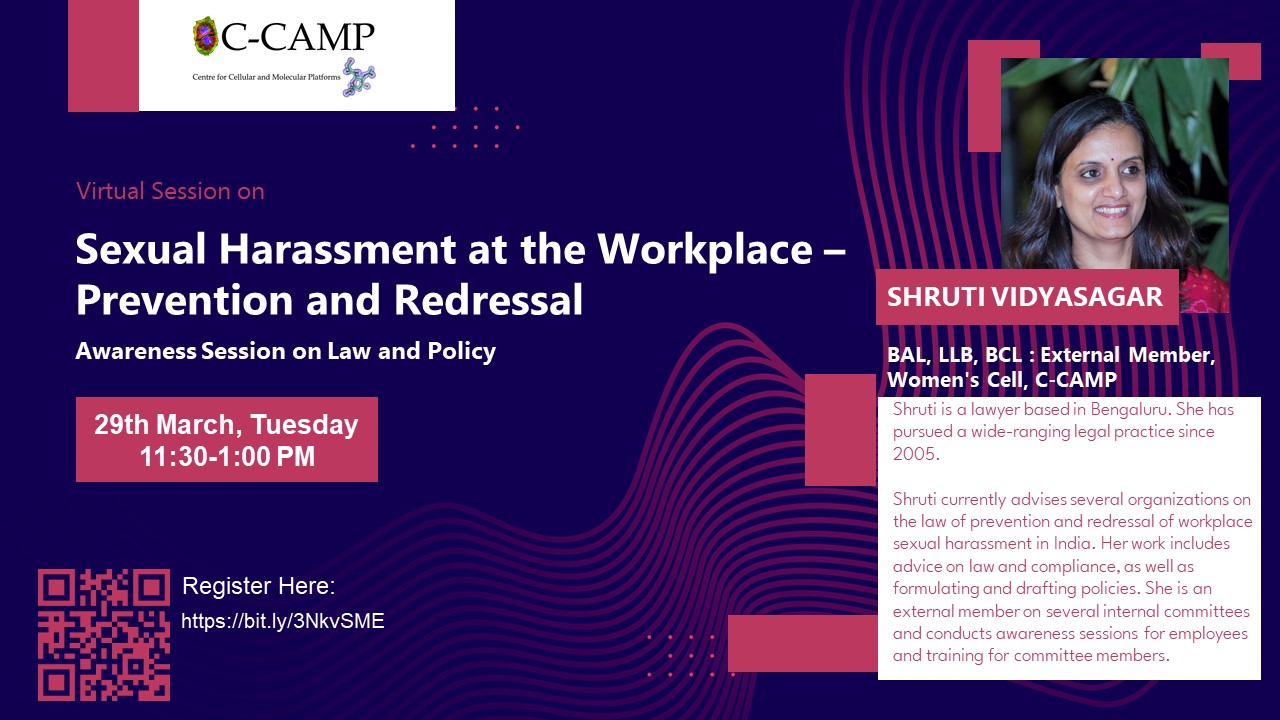 C-CAMP
Centre for Cellular and Molecular Platforms

Virtual Session on

Sexual Harassment at the Workplace – Prevention and Redressal

Awareness Session on Law and Policy

29th March, Tuesday
11:30-1:00 PM

Register Here:
https://bit.ly/3NkvSME

SHRUTI VIDYASAGAR

BAL, LLB, BCL : External Member, Women's Cell, C-CAMP

Shruti is a lawyer based in Bengaluru. She has pursued a wide-ranging legal practice since 2005.

Shruti currently advises several organizations on the law of prevention and redressal of workplace sexual harassment in India. Her work includes advice on law and compliance, as well as formulating and drafting policies. She is an external member on several internal committees and conducts awareness sessions for employees and training for committee members.